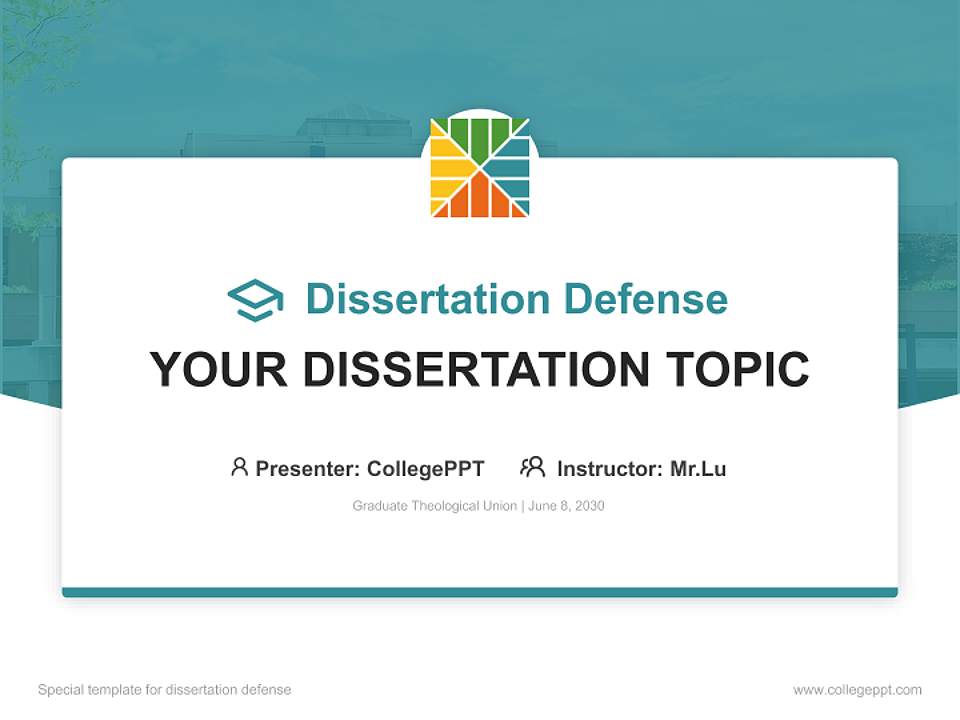 Dissertation Defense

YOUR DISSERTATION TOPIC

Presenter: CollegePPT Instructor: Mr.Lu

Graduate Theological Union | June 8, 2030

Special template for dissertation defense

www.collegeppt.com